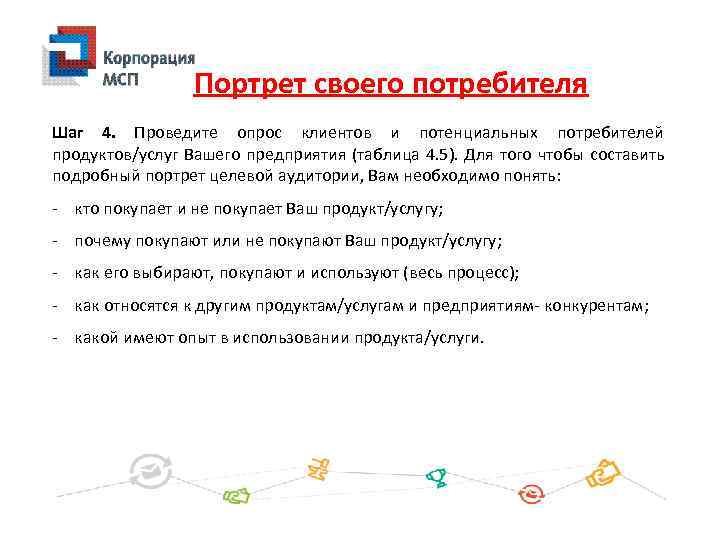 Корпорация МСП

Портрет своего потребителя

Шаг 4. Проведите опрос клиентов и потенциальных потребителей продуктов/услуг Вашего предприятия (таблица 4.5). Для того чтобы составить подробный портрет целевой аудитории, Вам необходимо понять:

- кто покупает и не покупает Ваш продукт/услугу;

- почему покупают или не покупают Ваш продукт/услугу;

- как его выбирают, покупают и используют (весь процесс);

- как относятся к другим продуктам/услугам и предприятиям- конкурентам;

- какой имеют опыт в использовании продукта/услуги.